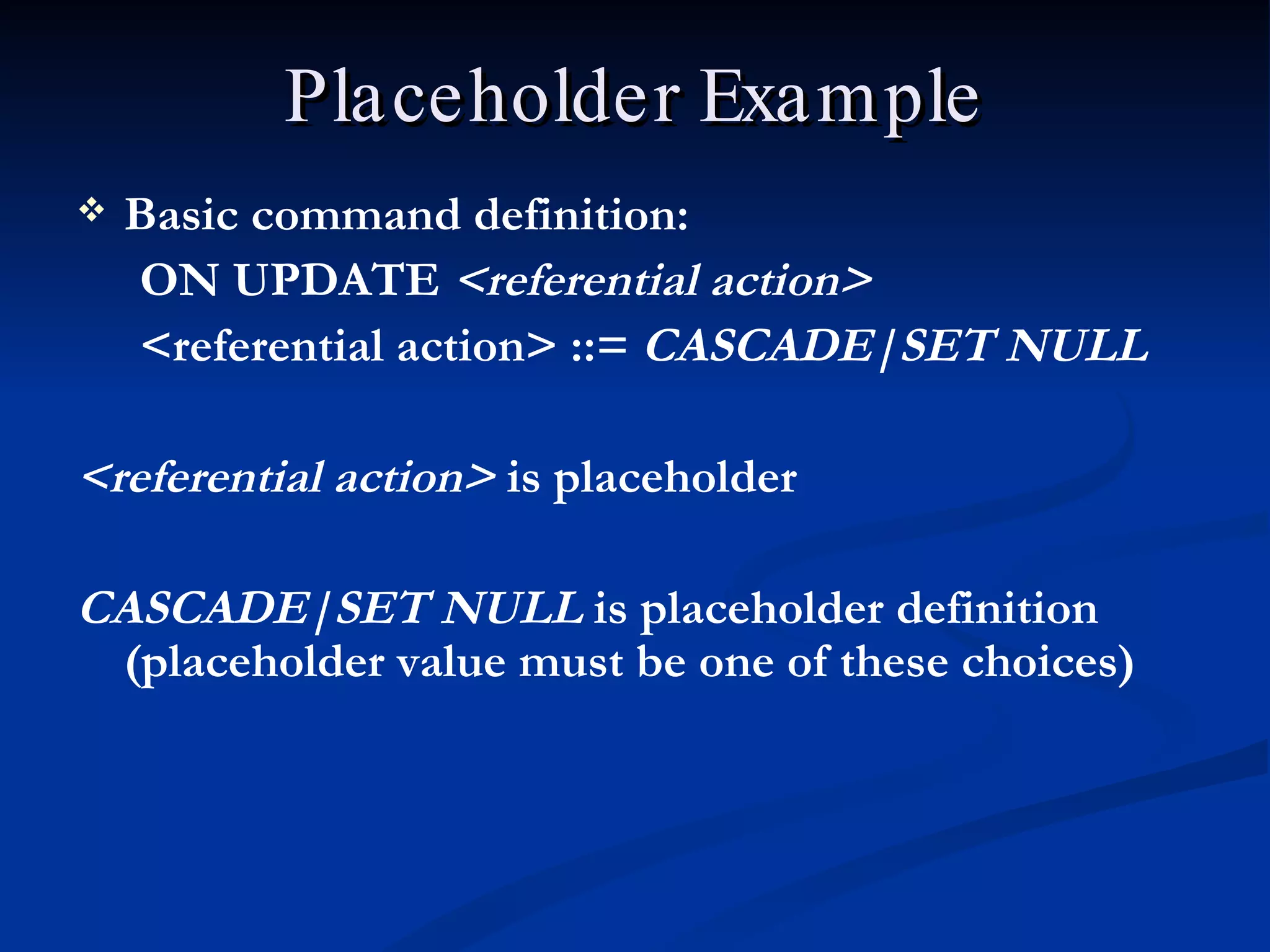 Placeholder Example

❖ Basic command definition:
ON UPDATE <referential action>
<referential action> ::= CASCADE|SET NULL

<referential action> is placeholder

CASCADE|SET NULL is placeholder definition (placeholder value must be one of these choices)